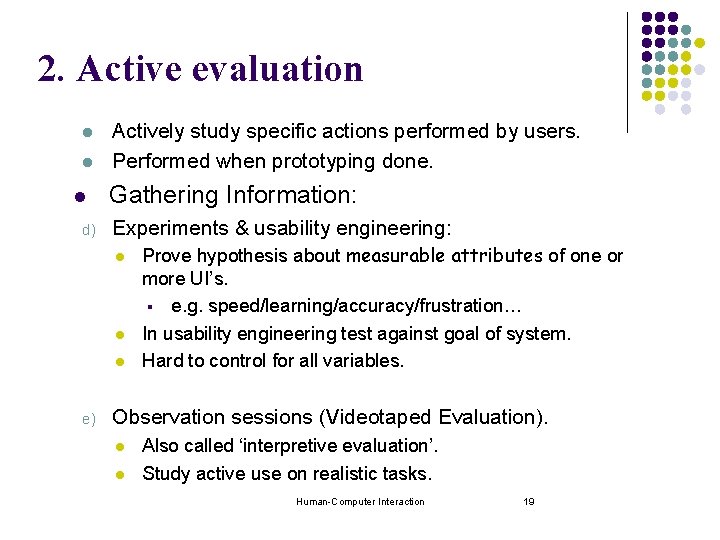 2. Active evaluation

- Actively study specific actions performed by users.
- Performed when prototyping done.

- Gathering Information:

d) Experiments & usability engineering:
- Prove hypothesis about measurable attributes of one or more UI's.
  - e.g. speed/learning/accuracy/frustration…
- In usability engineering test against goal of system.
- Hard to control for all variables.

e) Observation sessions (Videotaped Evaluation).
- Also called 'interpretive evaluation'.
- Study active use on realistic tasks.

Human-Computer Interaction 19